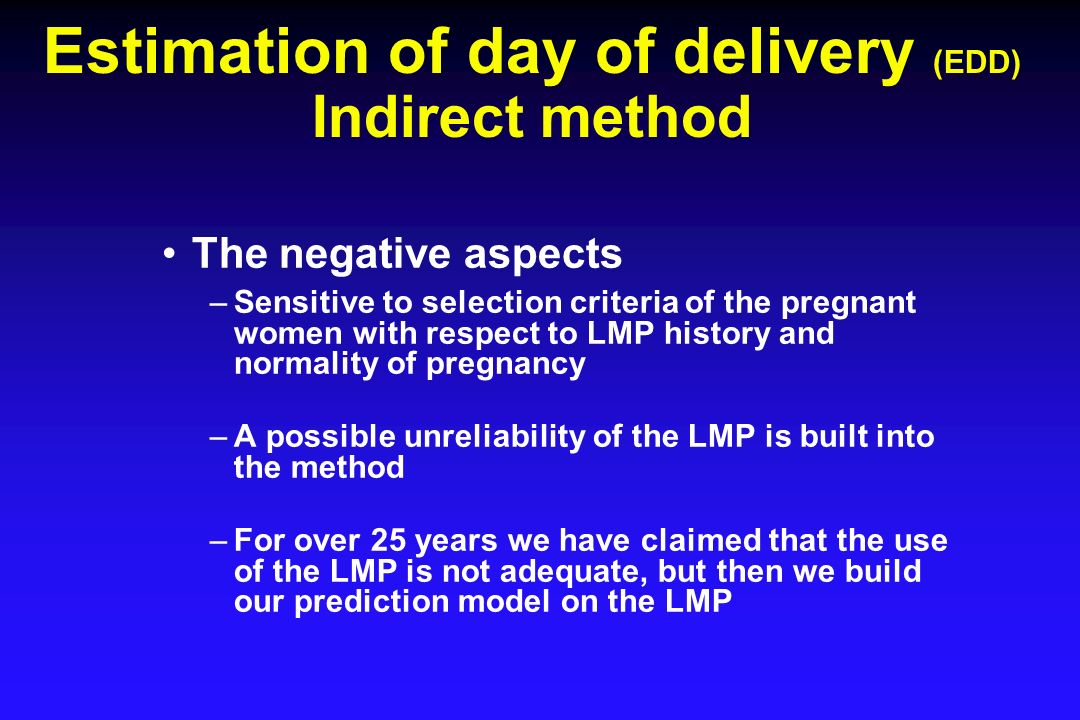 Estimation of day of delivery (EDD)
Indirect method

• The negative aspects

– Sensitive to selection criteria of the pregnant women with respect to LMP history and normality of pregnancy

– A possible unreliability of the LMP is built into the method

– For over 25 years we have claimed that the use of the LMP is not adequate, but then we build our prediction model on the LMP